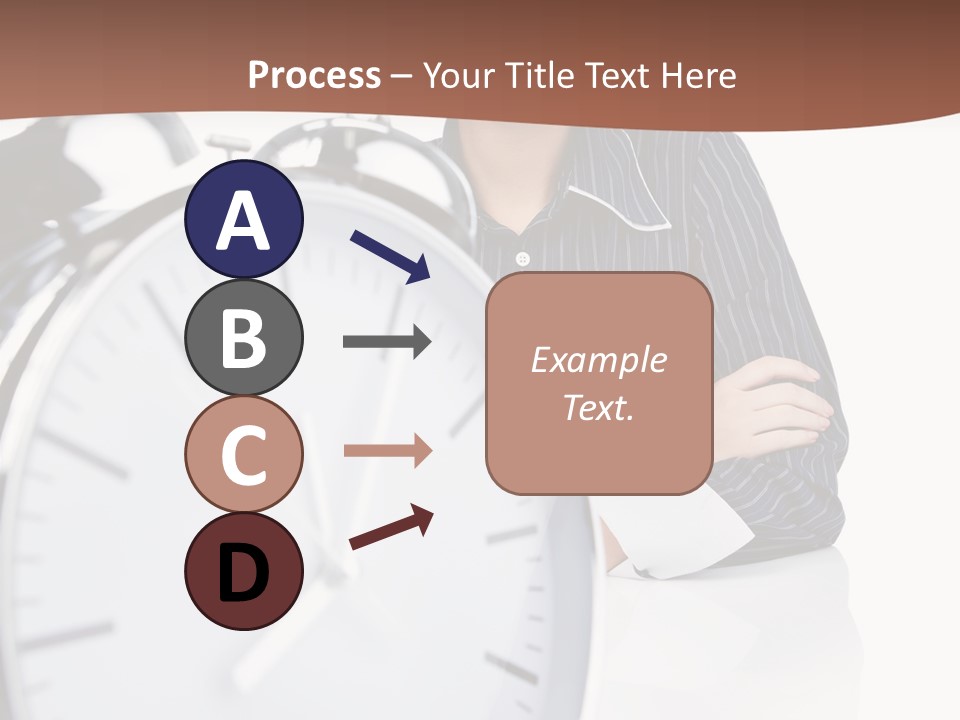 Process – Your Title Text Here

A

B

C

D

Example Text.